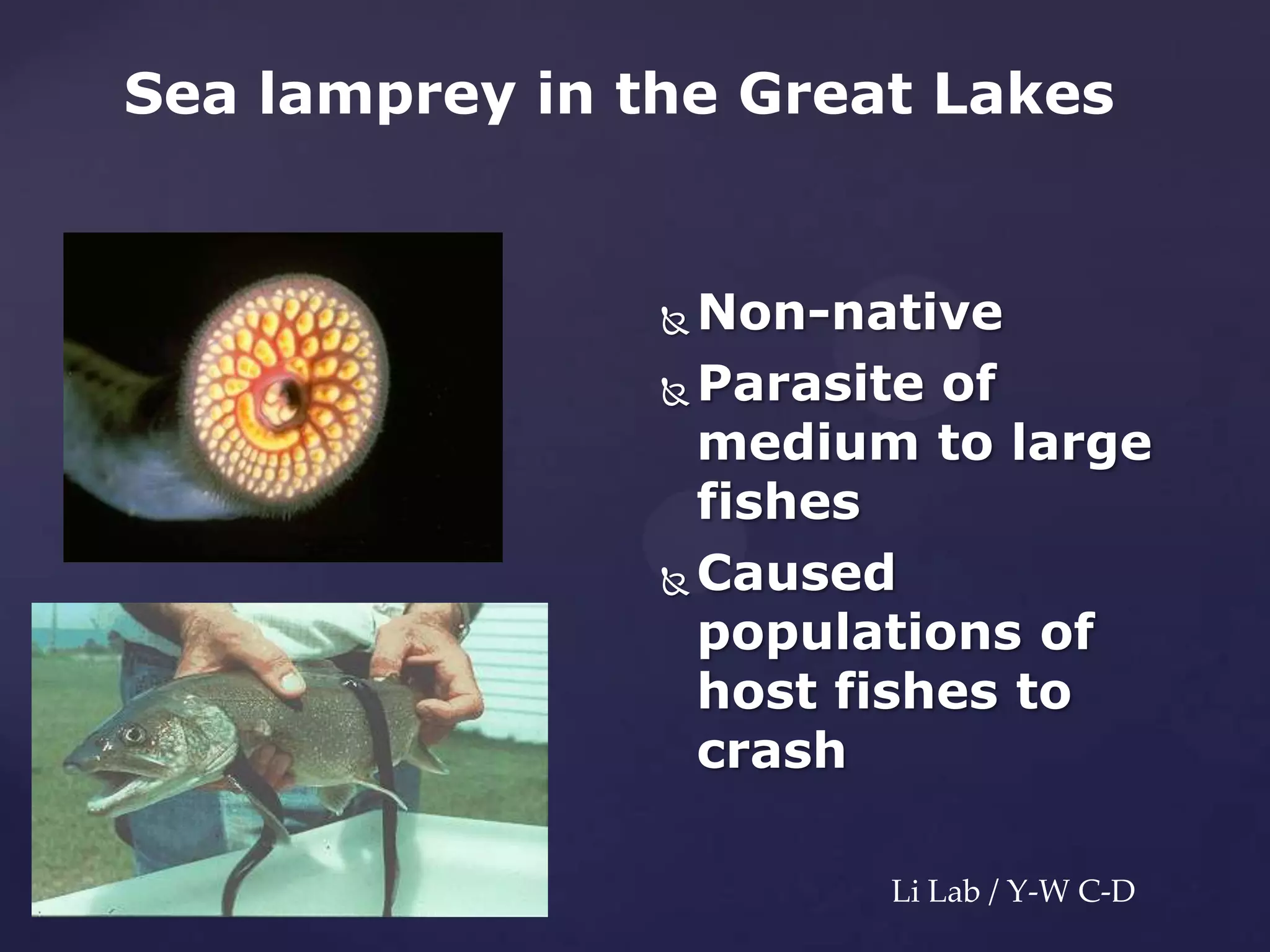 Sea lamprey in the Great Lakes

Non-native

Parasite of medium to large fishes

Caused populations of host fishes to crash

Li Lab / Y-W C-D